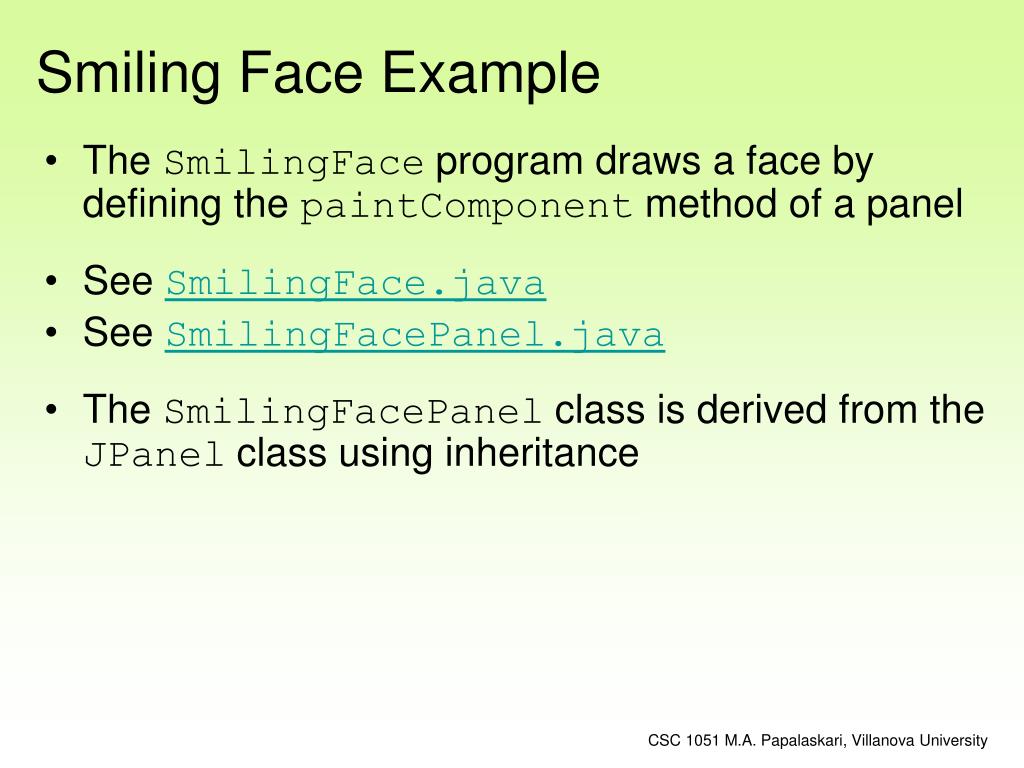 Smiling Face Example

• The SmilingFace program draws a face by defining the paintComponent method of a panel

• See SmilingFace.java
• See SmilingFacePanel.java

• The SmilingFacePanel class is derived from the JPanel class using inheritance

CSC 1051 M.A. Papalaskari, Villanova University